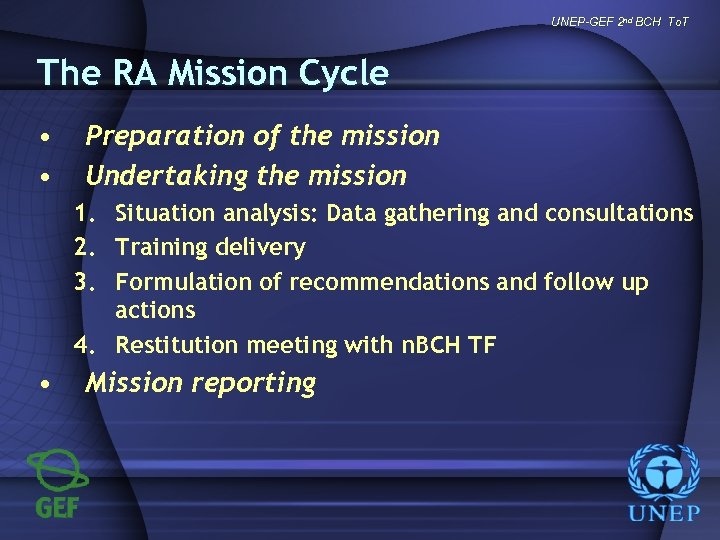 UNEP-GEF 2nd BCH ToT

The RA Mission Cycle

• Preparation of the mission
• Undertaking the mission
1. Situation analysis: Data gathering and consultations
2. Training delivery
3. Formulation of recommendations and follow up actions
4. Restitution meeting with nBCH TF
• Mission reporting

GEF

UNEP